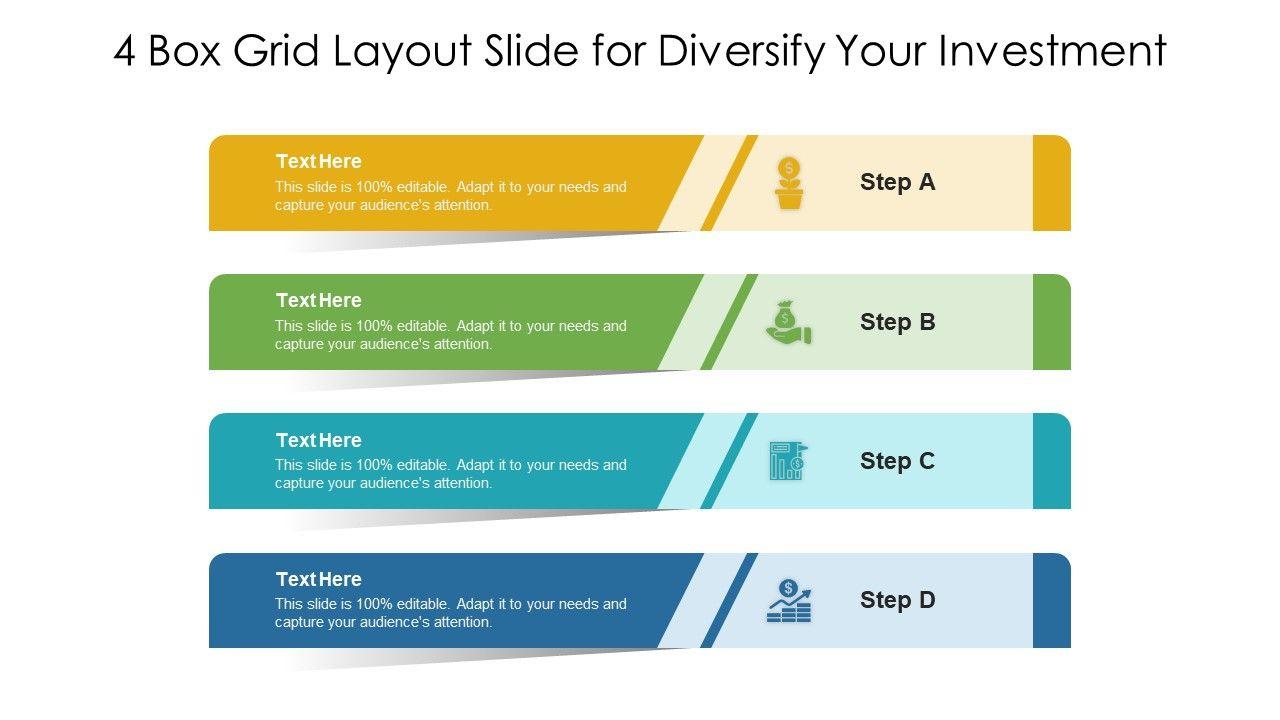 4 Box Grid Layout Slide for Diversify Your Investment

Text Here
This slide is 100% editable. Adapt it to your needs and capture your audience's attention.

Step A

Text Here
This slide is 100% editable. Adapt it to your needs and capture your audience's attention.

Step B

Text Here
This slide is 100% editable. Adapt it to your needs and capture your audience's attention.

Step C

Text Here
This slide is 100% editable. Adapt it to your needs and capture your audience's attention.

Step D